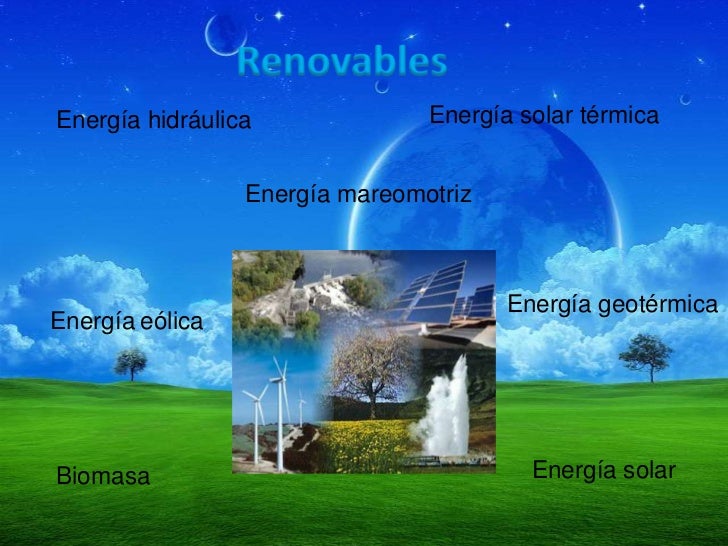 Renovables

Energía hidráulica

Energía solar térmica

Energía mareomotriz

Energía eólica

Energía geotérmica

Biomasa

Energía solar